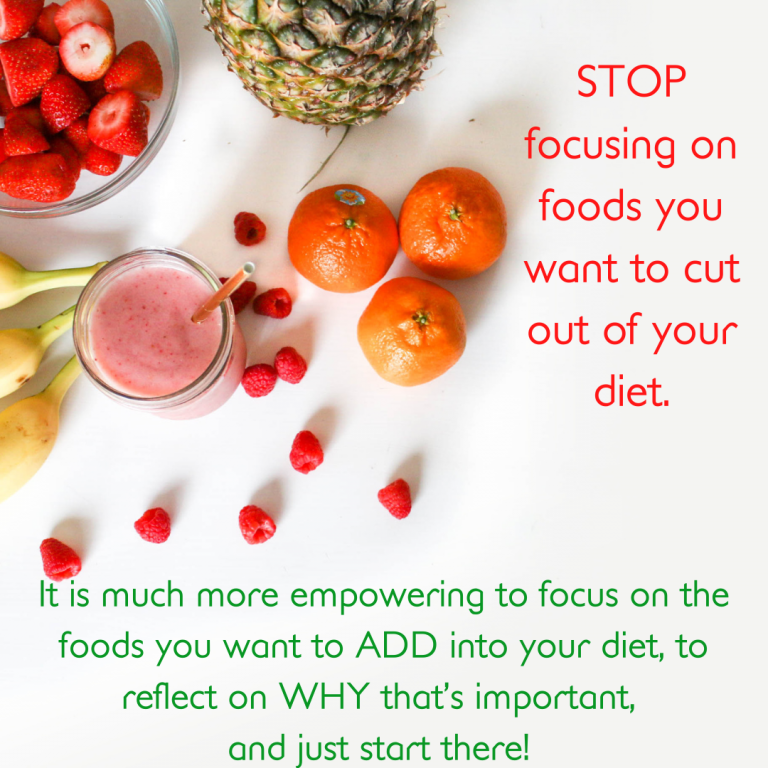 STOP focusing on foods you want to cut out of your diet.

It is much more empowering to focus on the foods you want to ADD into your diet, to reflect on WHY that's important, and just start there!